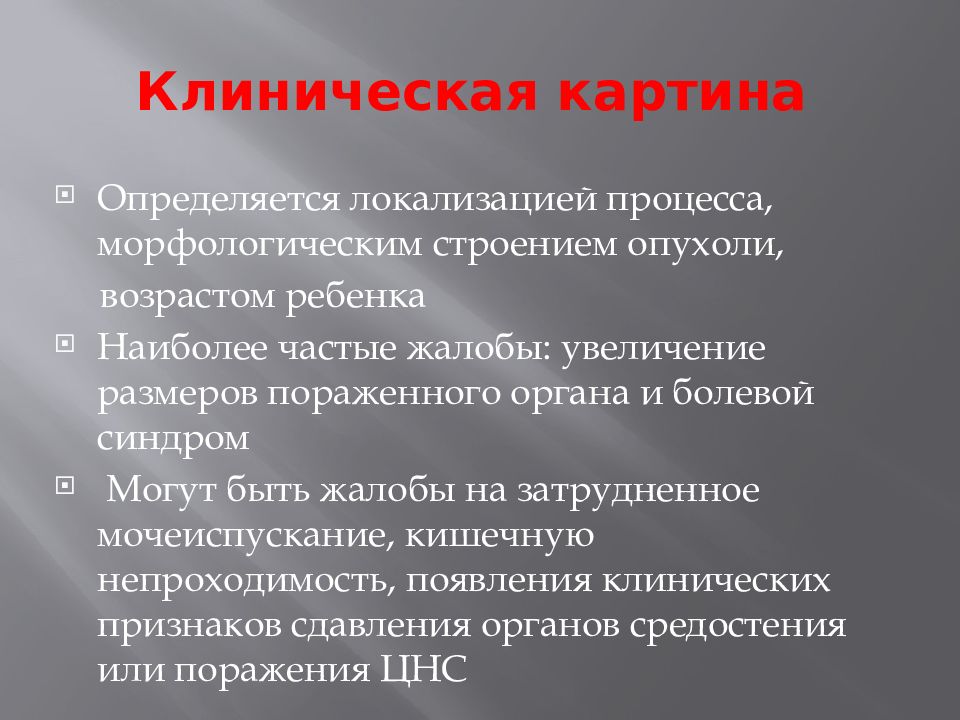 Клиническая картина

Определяется локализацией процесса, морфологическим строением опухоли, возрастом ребенка

Наиболее частые жалобы: увеличение размеров пораженного органа и болевой синдром

Могут быть жалобы на затрудненное мочеиспускание, кишечную непроходимость, появления клинических признаков сдавления органов средостения или поражения ЦНС